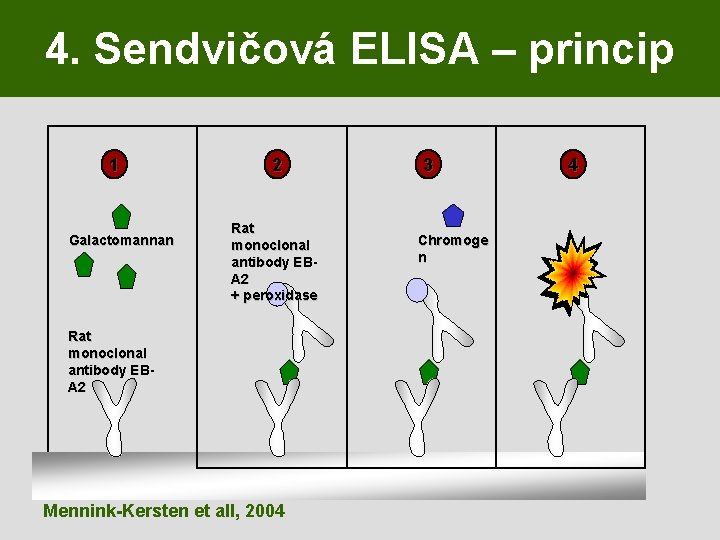 4. Sendvičová ELISA – princip

1

Galactomannan

Rat monoclonal antibody EB-A2

2

Rat monoclonal antibody EB-A2 + peroxidase

3

Chromogen

4

Mennink-Kersten et all, 2004